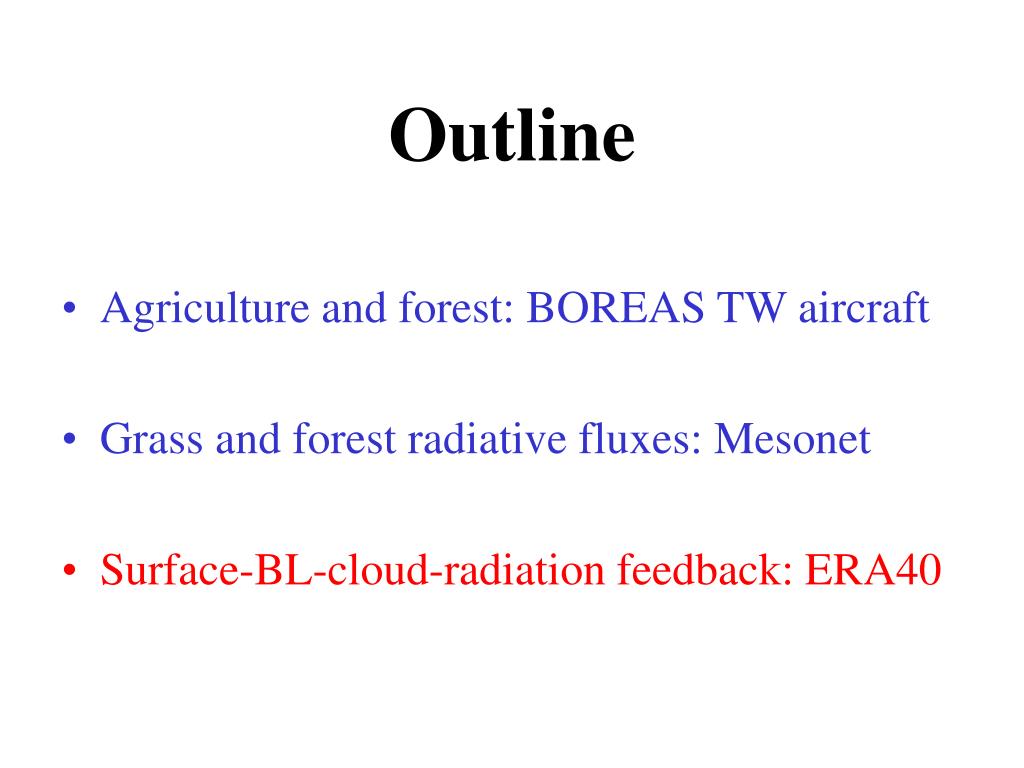 Outline

• Agriculture and forest: BOREAS TW aircraft

• Grass and forest radiative fluxes: Mesonet

• Surface-BL-cloud-radiation feedback: ERA40